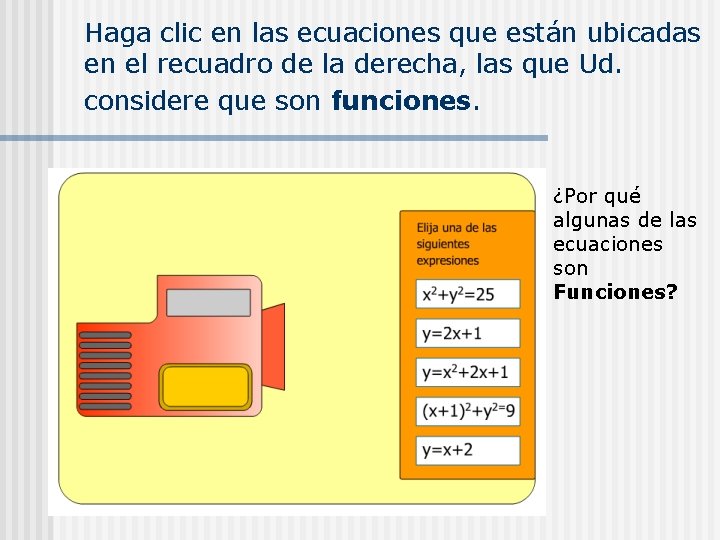 Haga clic en las ecuaciones que están ubicadas en el recuadro de la derecha, las que Ud. considere que son **funciones**.

Elija una de las siguientes expresiones

$x^2+y^2=25$

$y=2x+1$

$y=x^2+2x+1$

$(x+1)^2+y^{2=}9$

$y=x+2$

¿Por qué algunas de las ecuaciones son **Funciones?**